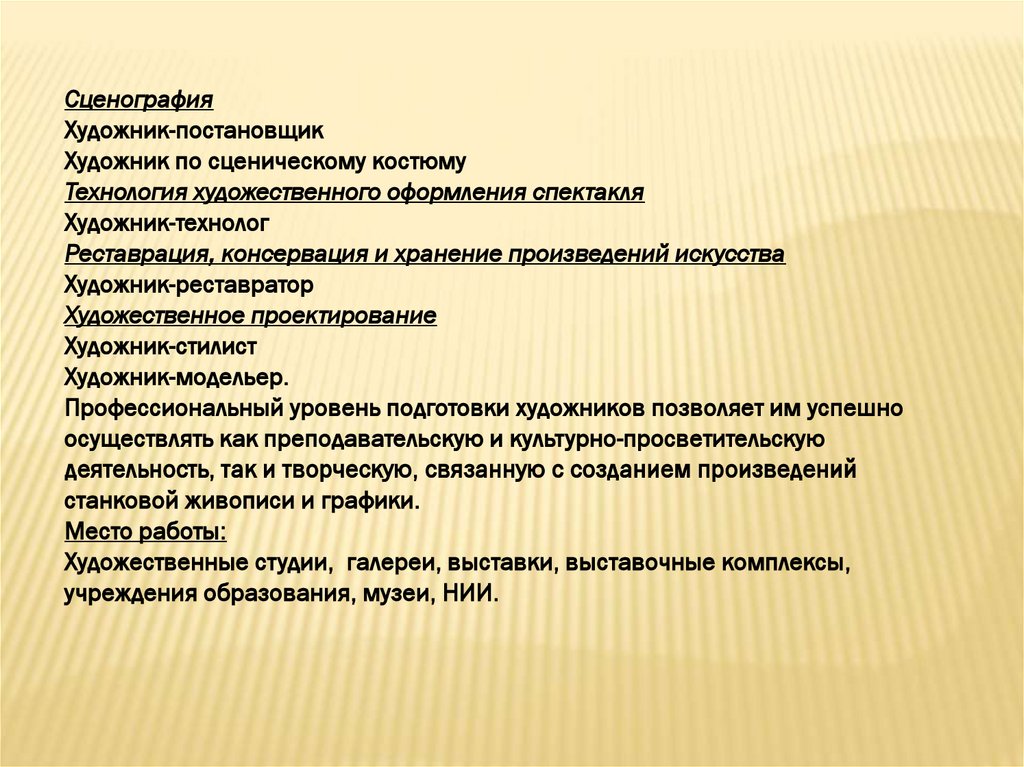 Сценография
Художник-постановщик
Художник по сценическому костюму
Технология художественного оформления спектакля
Художник-технолог
Реставрация, консервация и хранение произведений искусства
Художник-реставратор
Художественное проектирование
Художник-стилист
Художник-модельер.
Профессиональный уровень подготовки художников позволяет им успешно осуществлять как преподавательскую и культурно-просветительскую деятельность, так и творческую, связанную с созданием произведений станковой живописи и графики.
Место работы:
Художественные студии, галереи, выставки, выставочные комплексы, учреждения образования, музеи, НИИ.